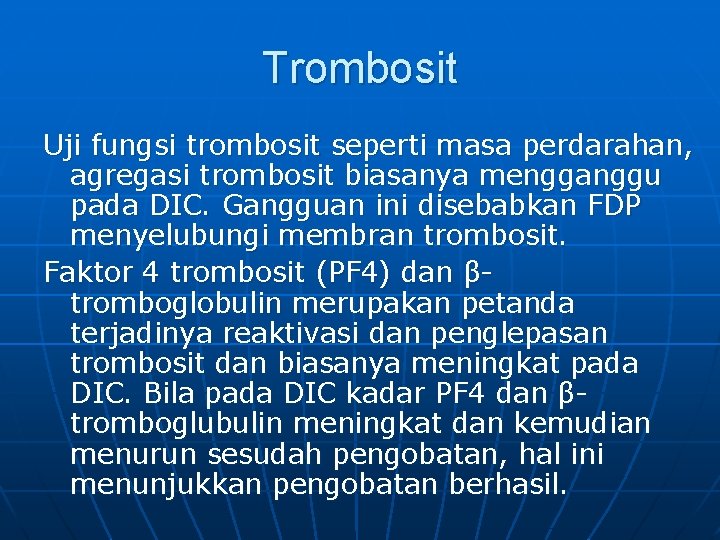 Trombosit

Uji fungsi trombosit seperti masa perdarahan, agregasi trombosit biasanya mengganggu pada DIC. Gangguan ini disebabkan FDP menyelubungi membran trombosit.

Faktor 4 trombosit (PF4) dan β-tromboglobulin merupakan petanda terjadinya reaktivasi dan penglepasan trombosit dan biasanya meningkat pada DIC. Bila pada DIC kadar PF4 dan β-tromboglubulin meningkat dan kemudian menurun sesudah pengobatan, hal ini menunjukkan pengobatan berhasil.